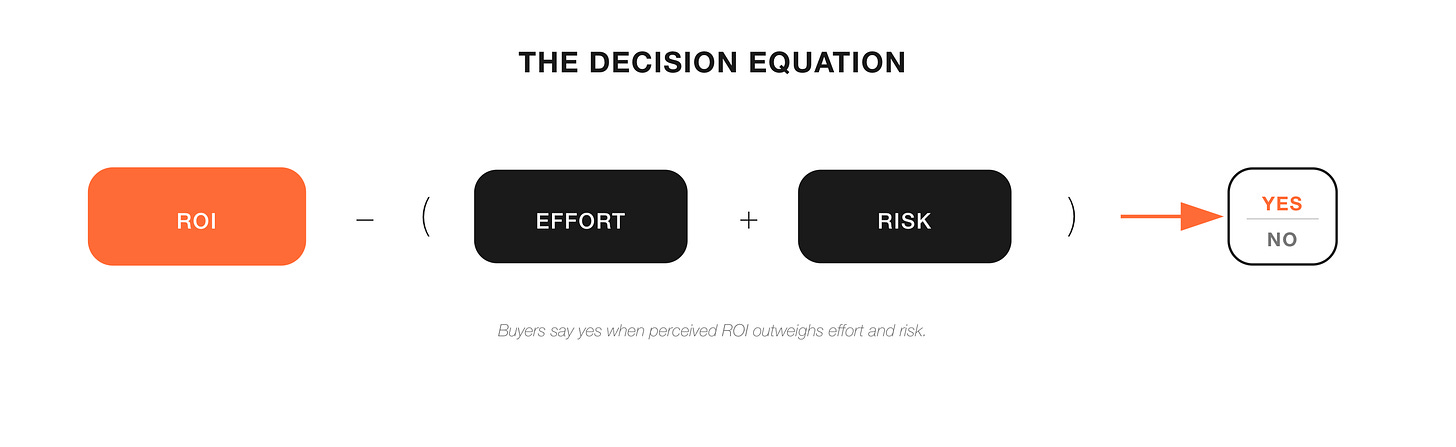 THE DECISION EQUATION

ROI − ( EFFORT + RISK )

YES
NO

Buyers say yes when perceived ROI outweighs effort and risk.